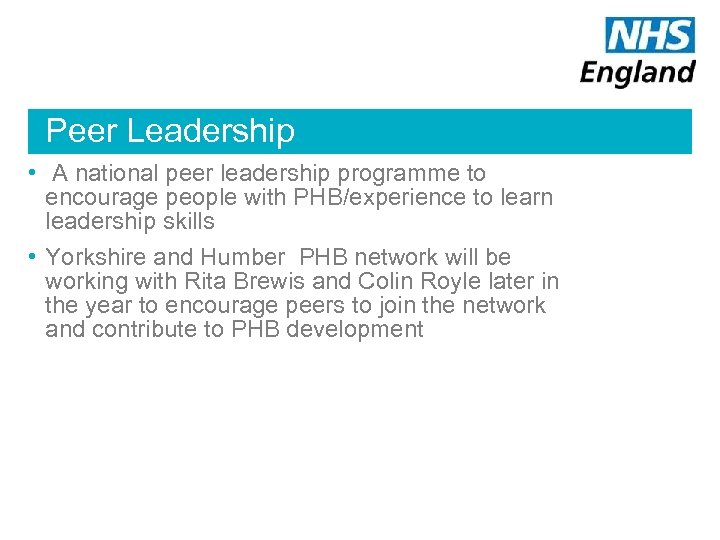 NHS
England

Peer Leadership

• A national peer leadership programme to encourage people with PHB/experience to learn leadership skills

• Yorkshire and Humber PHB network will be working with Rita Brewis and Colin Royle later in the year to encourage peers to join the network and contribute to PHB development